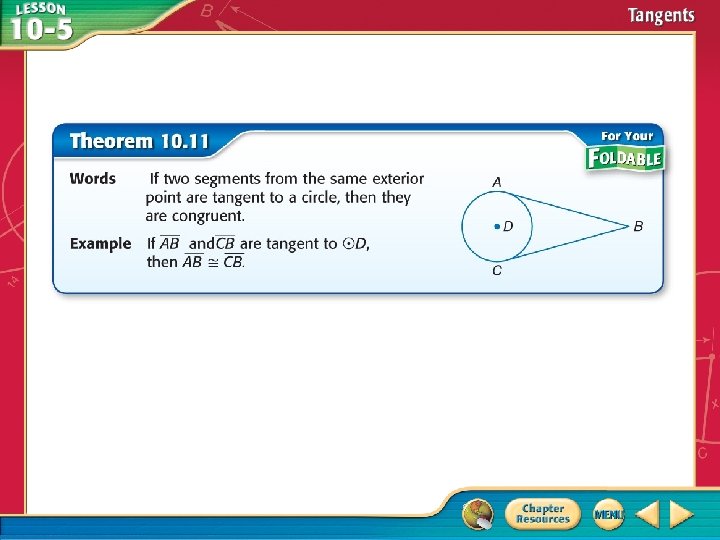 LESSON 10-5

Tangents

Theorem 10.11

For Your FOLDABLE

Words If two segments from the same exterior point are tangent to a circle, then they are congruent.

Example If $\overline{AB}$ and $\overline{CB}$ are tangent to $\odot D$, then $\overline{AB} \cong \overline{CB}$.

A

D

B

C

Chapter Resources

MENU